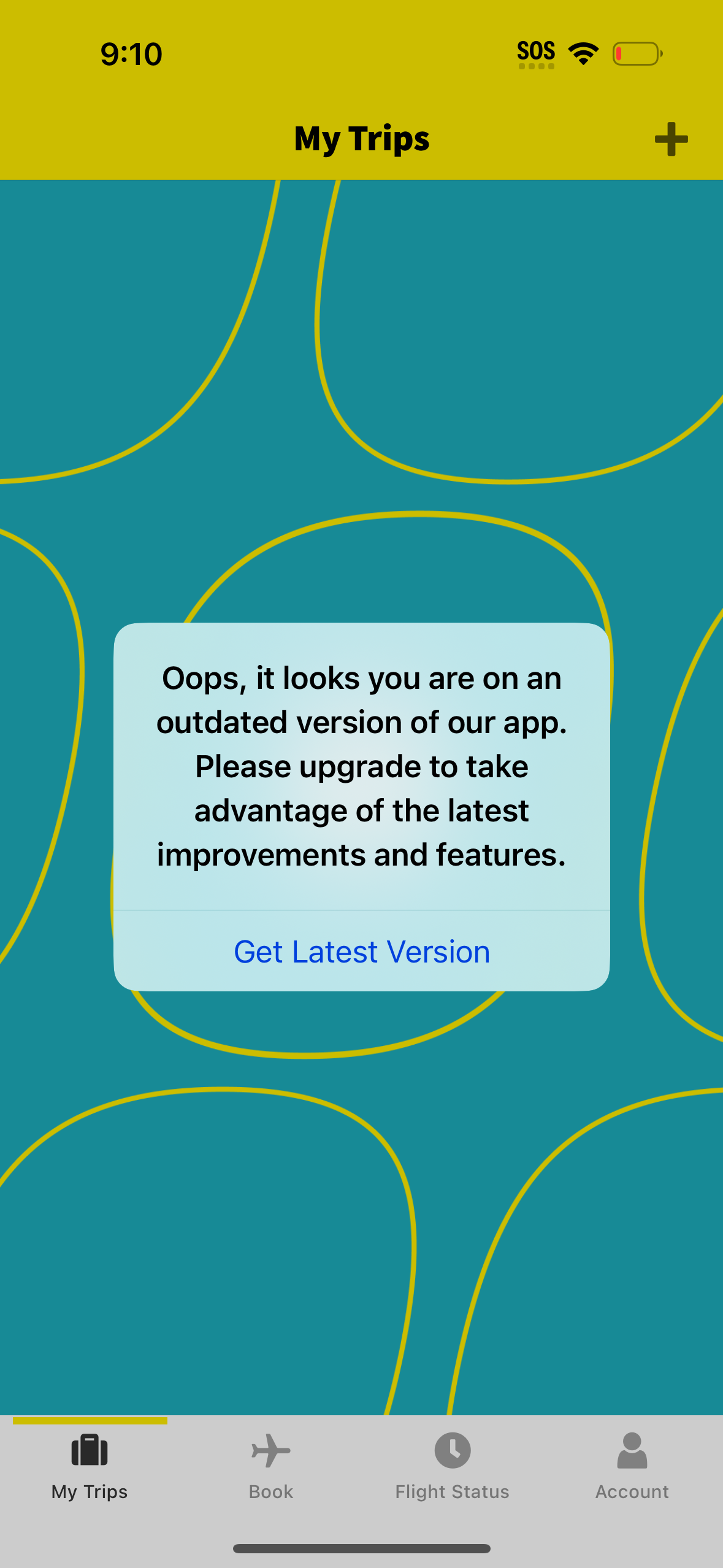 9:10

SOS

My Trips

+

Oops, it looks you are on an outdated version of our app. Please upgrade to take advantage of the latest improvements and features.

Get Latest Version

My Trips

Book

Flight Status

Account